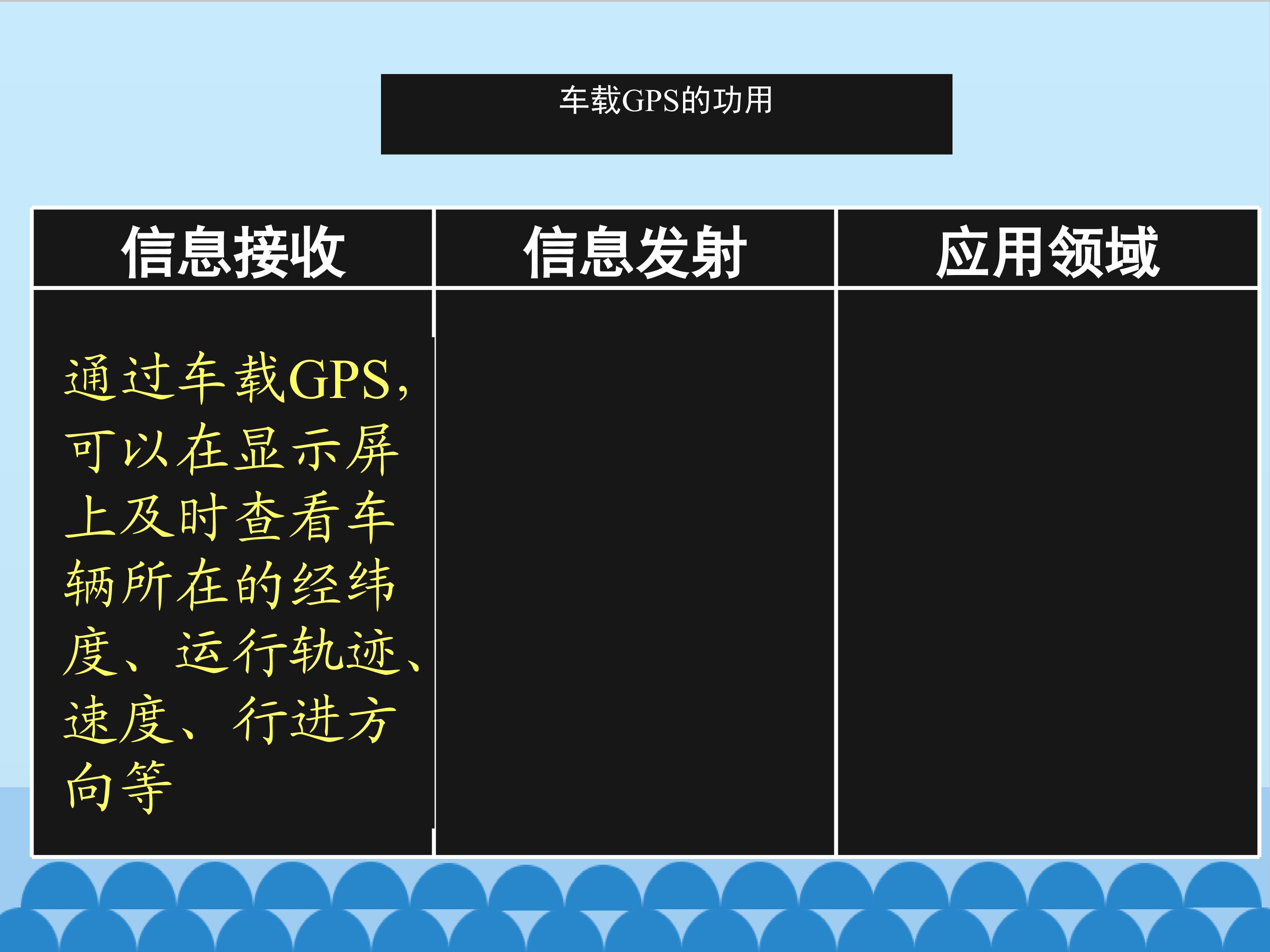 车载GPS的功用

| 信息接收 | 信息发射 | 应用领域 |
|---|---|---|
| 通过车载GPS，可以在显示屏上及时查看车辆所在的经纬度、运行轨迹、速度、行进方向等 | | |